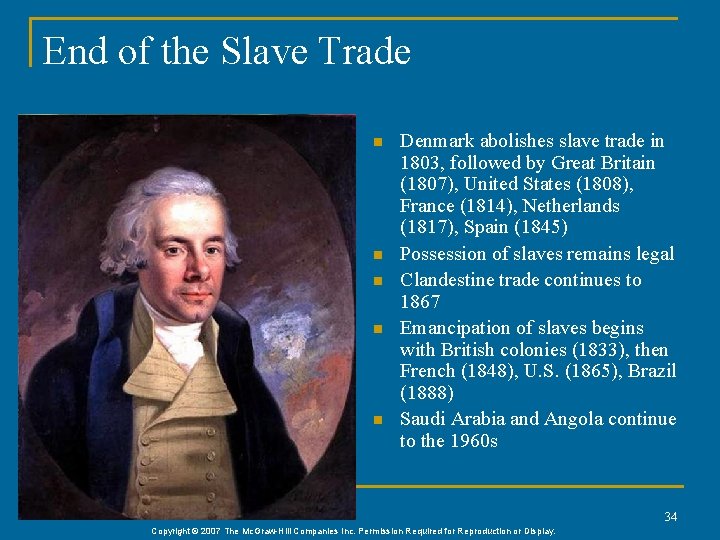 End of the Slave Trade

- Denmark abolishes slave trade in 1803, followed by Great Britain (1807), United States (1808), France (1814), Netherlands (1817), Spain (1845)
- Possession of slaves remains legal
- Clandestine trade continues to 1867
- Emancipation of slaves begins with British colonies (1833), then French (1848), U.S. (1865), Brazil (1888)
- Saudi Arabia and Angola continue to the 1960s

34

Copyright © 2007 The McGraw-Hill Companies Inc. Permission Required for Reproduction or Display.